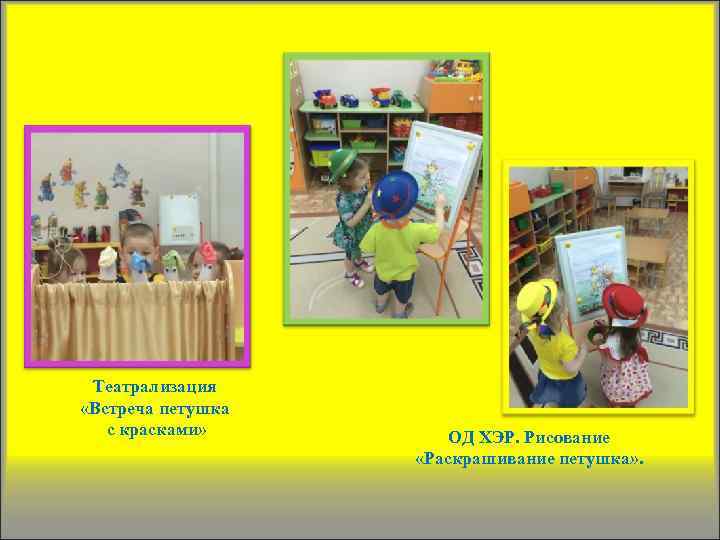 Театрализация «Встреча петушка с красками»

ОД ХЭР. Рисование «Раскрашивание петушка».